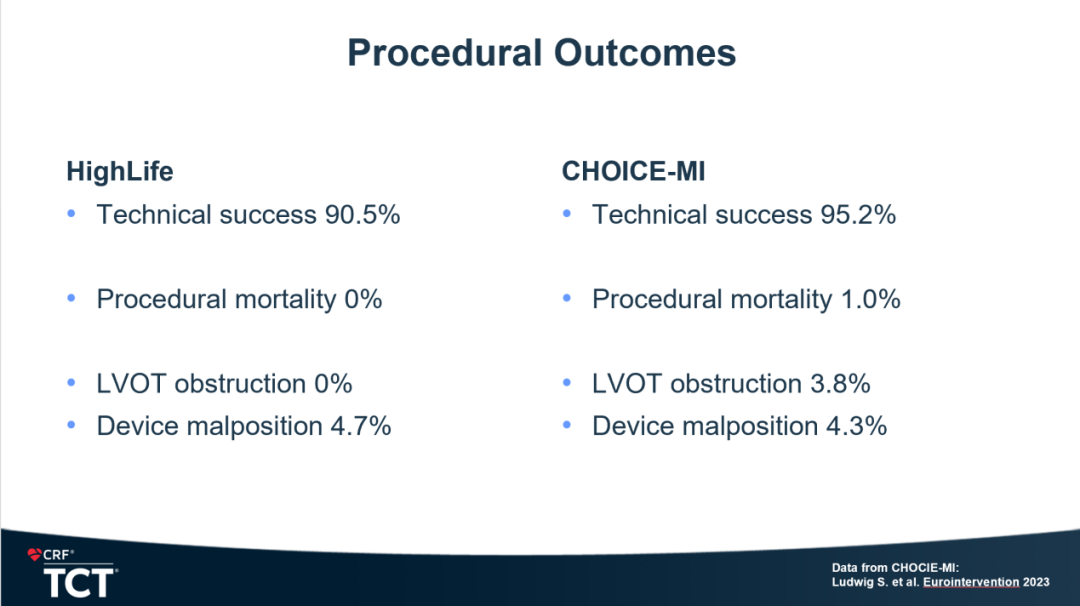 Procedural Outcomes

HighLife
• Technical success 90.5%

• Procedural mortality 0%

• LVOT obstruction 0%
• Device malposition 4.7%

CHOICE-MI
• Technical success 95.2%

• Procedural mortality 1.0%

• LVOT obstruction 3.8%
• Device malposition 4.3%

CRF®
TCT®

Data from CHOCIE-MI:
Ludwig S. et al. Eurointervention 2023